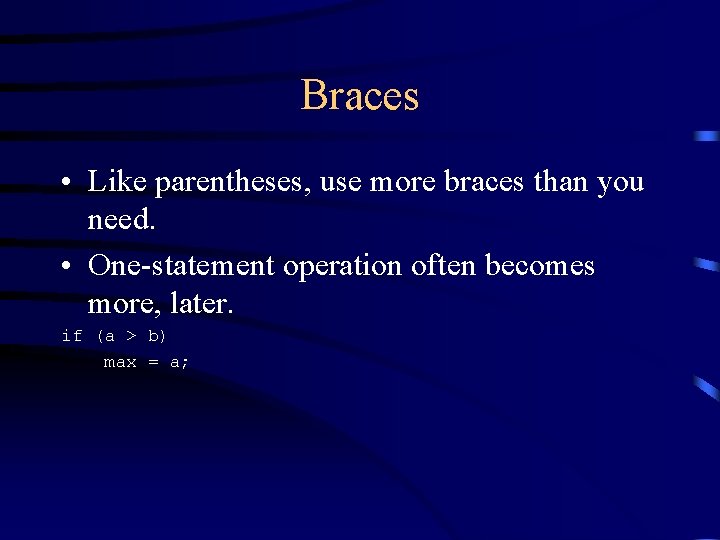 Braces

• Like parentheses, use more braces than you need.

• One-statement operation often becomes more, later.

if (a > b)
    max = a;